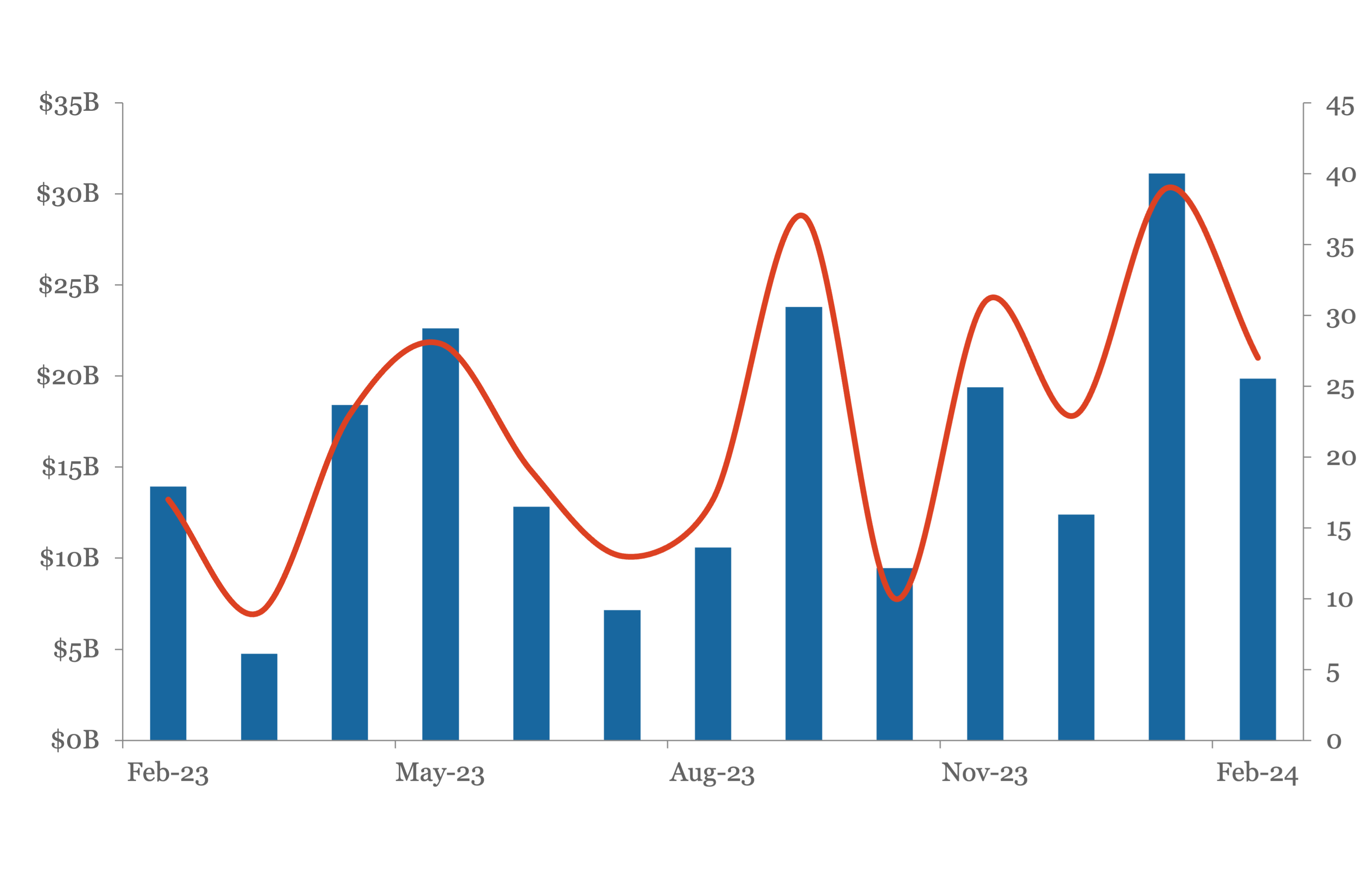 $35B
$30B
$25B
$20B
$15B
$10B
$5B
$0B

45
40
35
30
25
20
15
10
5
0

Feb-23
May-23
Aug-23
Nov-23
Feb-24